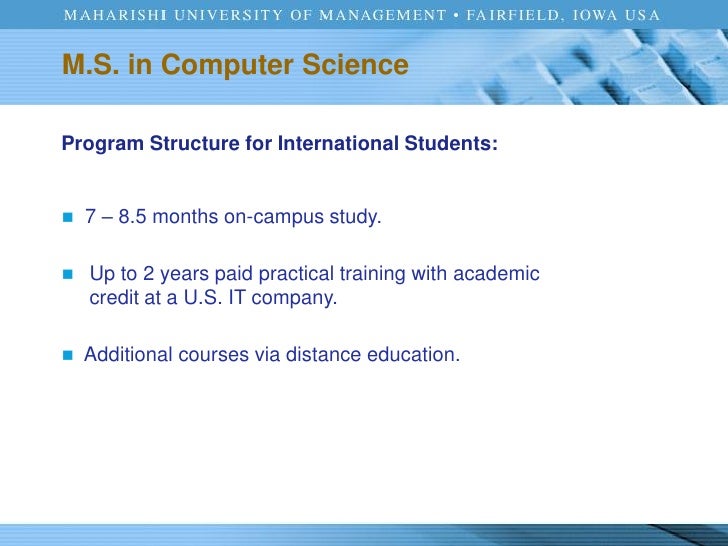 MAHARISHI UNIVERSITY OF MANAGEMENT • FAIRFIELD, IOWA USA

M.S. in Computer Science

Program Structure for International Students:

7 – 8.5 months on-campus study.

Up to 2 years paid practical training with academic credit at a U.S. IT company.

Additional courses via distance education.